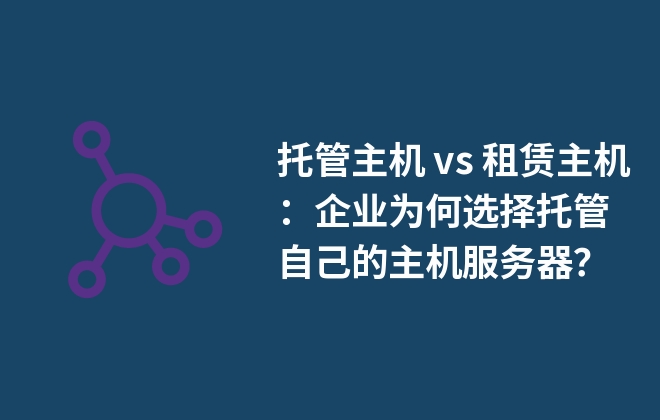 托管主机 vs 租赁主机：企业为何选择托管自己的主机服务器?